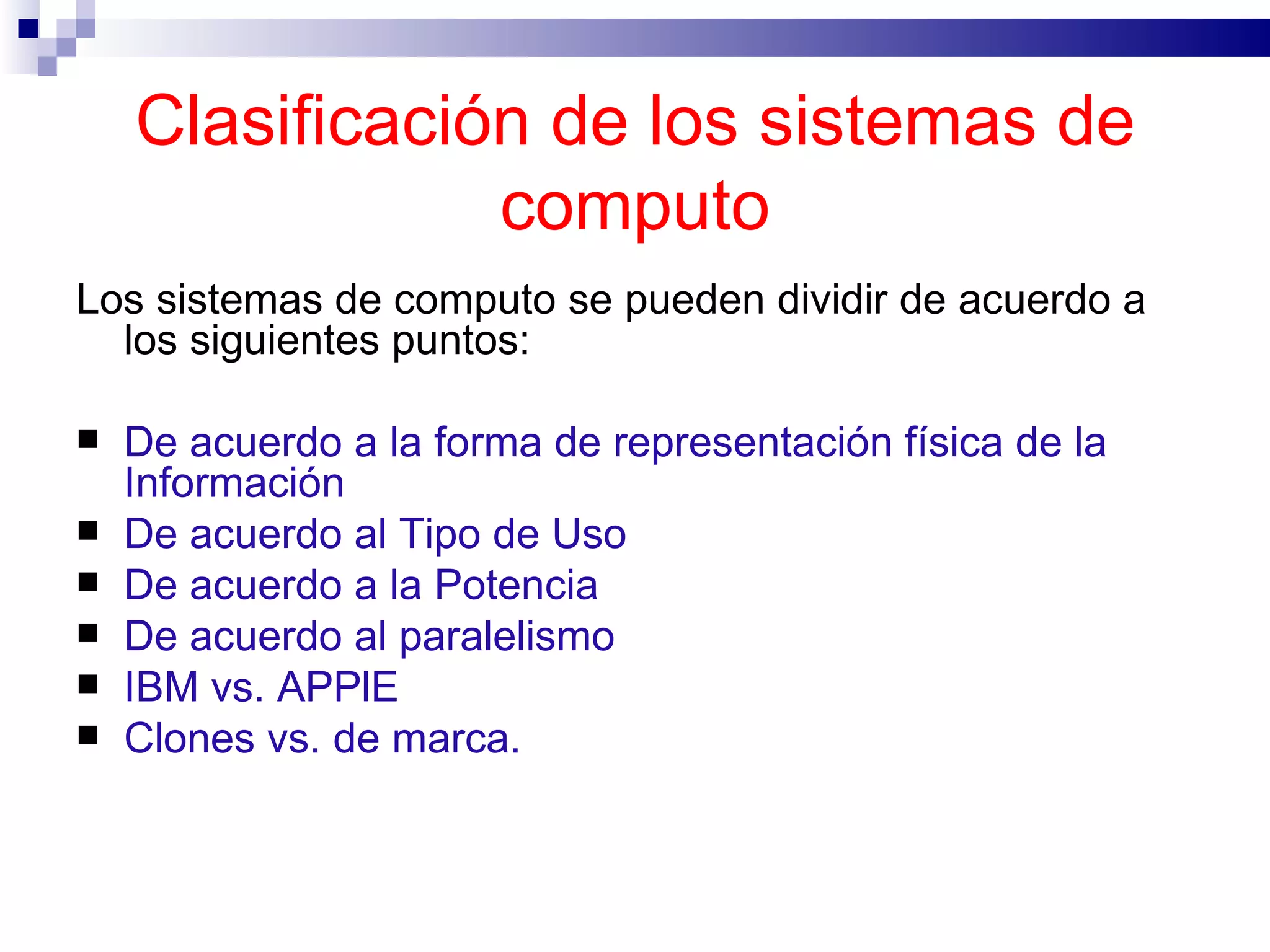 Clasificación de los sistemas de computo

Los sistemas de computo se pueden dividir de acuerdo a los siguientes puntos:

- De acuerdo a la forma de representación física de la Información
- De acuerdo al Tipo de Uso
- De acuerdo a la Potencia
- De acuerdo al paralelismo
- IBM vs. APPIE
- Clones vs. de marca.